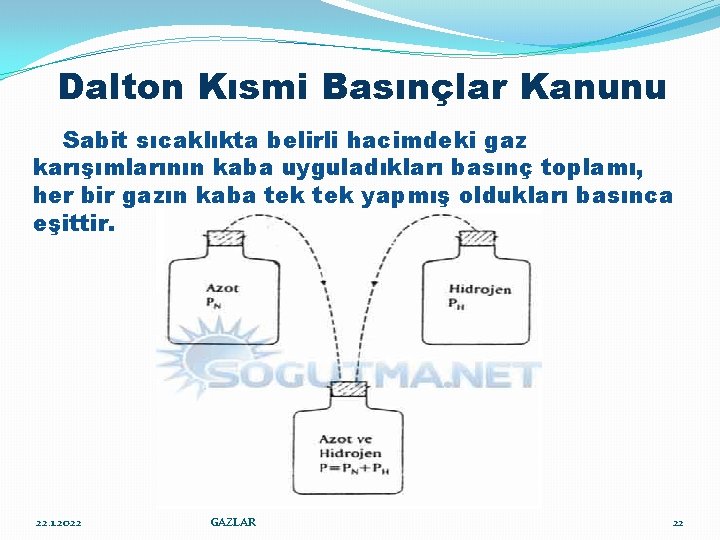 Dalton Kısmi Basınçlar Kanunu

Sabit sıcaklıkta belirli hacimdeki gaz karışımlarının kaba uyguladıkları basınç toplamı, her bir gazın kaba tek tek yapmış oldukları basınca eşittir.

Azot
$P_N$

Hidrojen
$P_H$

SOGUTMA.NET

Azot ve Hidrojen
$P=P_N+P_H$

22.1.2022

GAZLAR

22